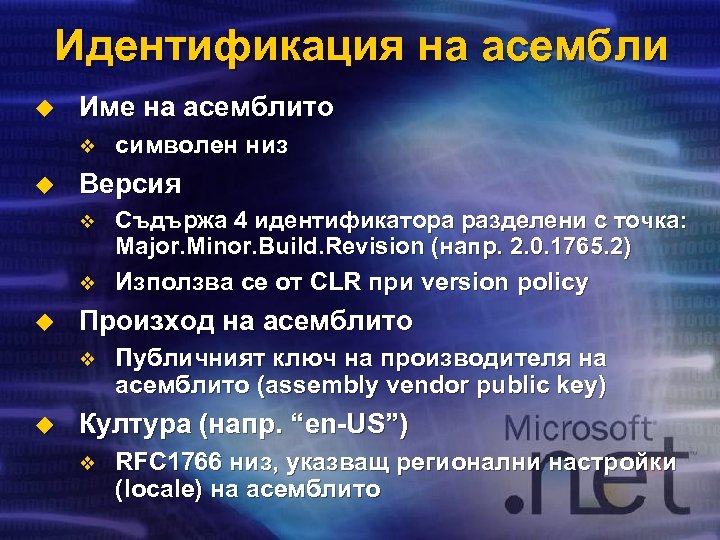 Идентификация на асембли

Име на асемблито

символен низ

Версия

Съдържа 4 идентификатора разделени с точка: Major.Minor.Build.Revision (напр. 2.0.1765.2)

Използва се от CLR при version policy

Произход на асемблито

Публичният ключ на производителя на асемблито (assembly vendor public key)

Култура (напр. “en-US”)

RFC1766 низ, указващ регионални настройки (locale) на асемблито

Microsoft .net